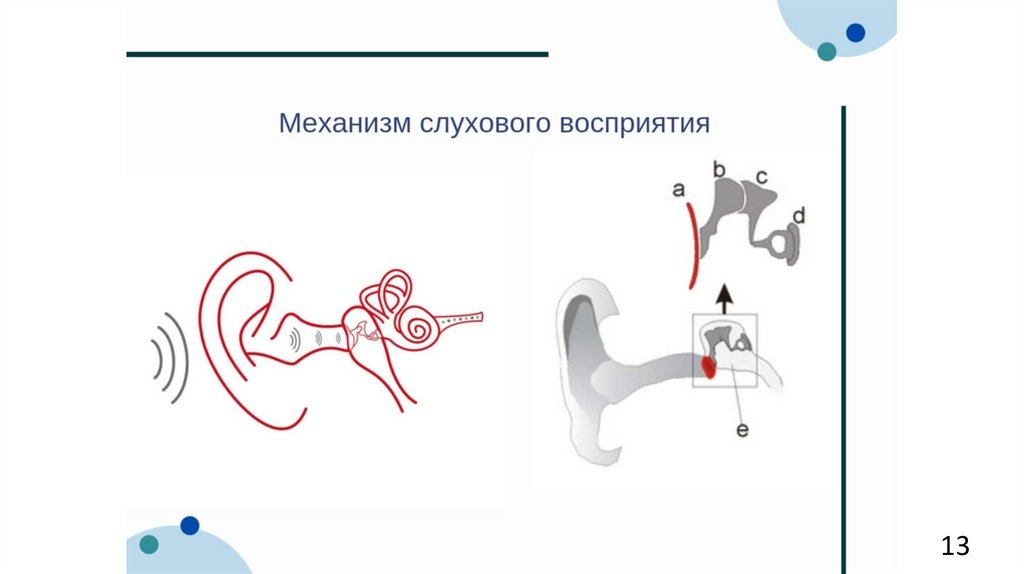 Механизм слухового восприятия

a
b
c
d
e

13